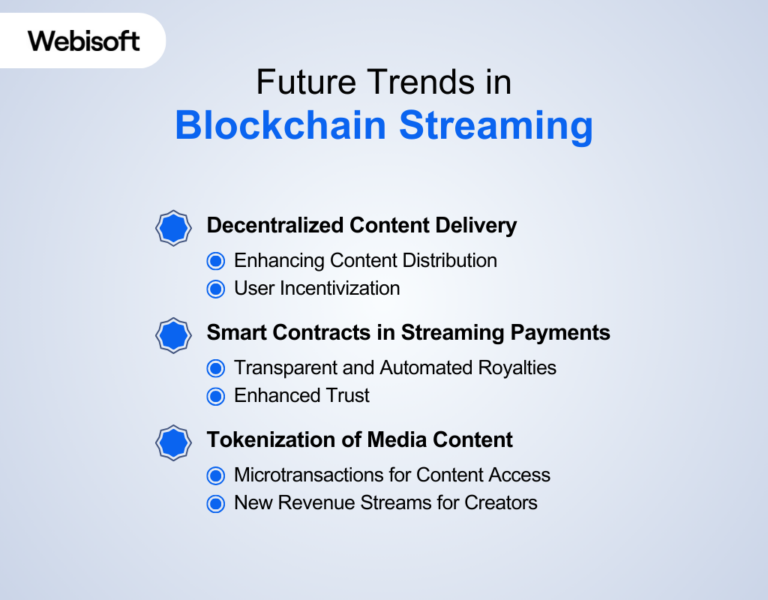 Webisoft

Future Trends in
Blockchain Streaming

Decentralized Content Delivery
Enhancing Content Distribution
User Incentivization

Smart Contracts in Streaming Payments
Transparent and Automated Royalties
Enhanced Trust

Tokenization of Media Content
Microtransactions for Content Access
New Revenue Streams for Creators